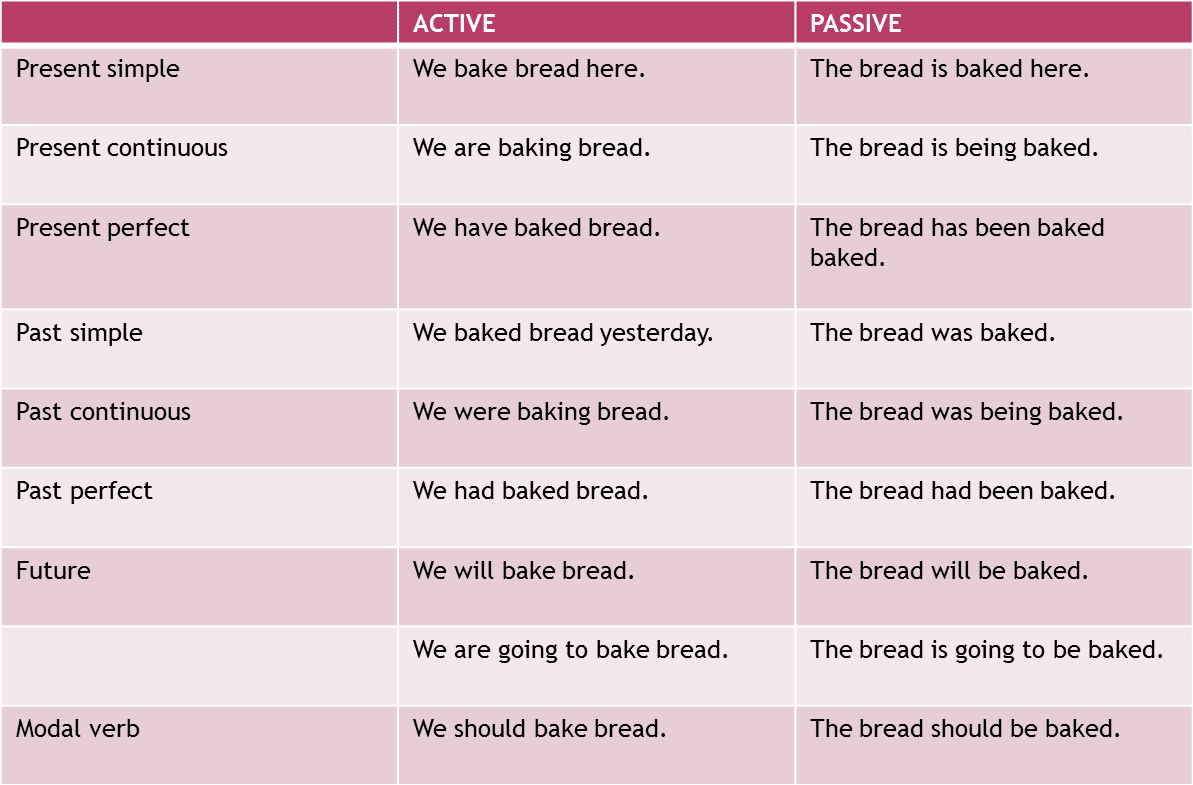 |  | ACTIVE | PASSIVE |
|---|---|---|
| Present simple | We bake bread here. | The bread is baked here. |
| Present continuous | We are baking bread. | The bread is being baked. |
| Present perfect | We have baked bread. | The bread has been baked baked. |
| Past simple | We baked bread yesterday. | The bread was baked. |
| Past continuous | We were baking bread. | The bread was being baked. |
| Past perfect | We had baked bread. | The bread had been baked. |
| Future | We will bake bread. | The bread will be baked. |
|  | We are going to bake bread. | The bread is going to be baked. |
| Modal verb | We should bake bread. | The bread should be baked. |